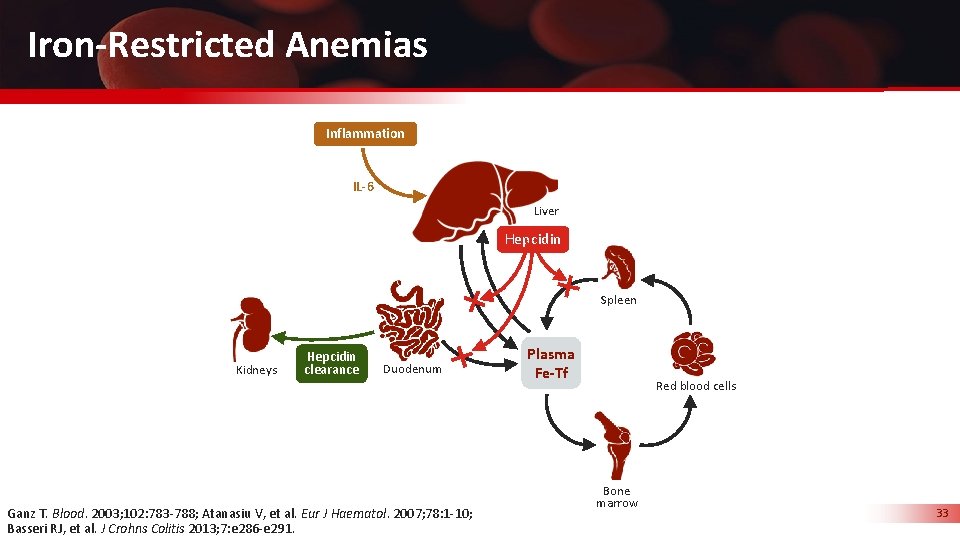 Iron-Restricted Anemias

Inflammation

IL-6

Liver

Hepcidin

Spleen

Kidneys

Hepcidin clearance

Duodenum

Plasma Fe-Tf

Red blood cells

Bone marrow

Ganz T. Blood. 2003;102:783-788; Atanasiu V, et al. Eur J Haematol. 2007;78:1-10; Basseri RJ, et al. J Crohns Colitis 2013;7:e286-e291.

33